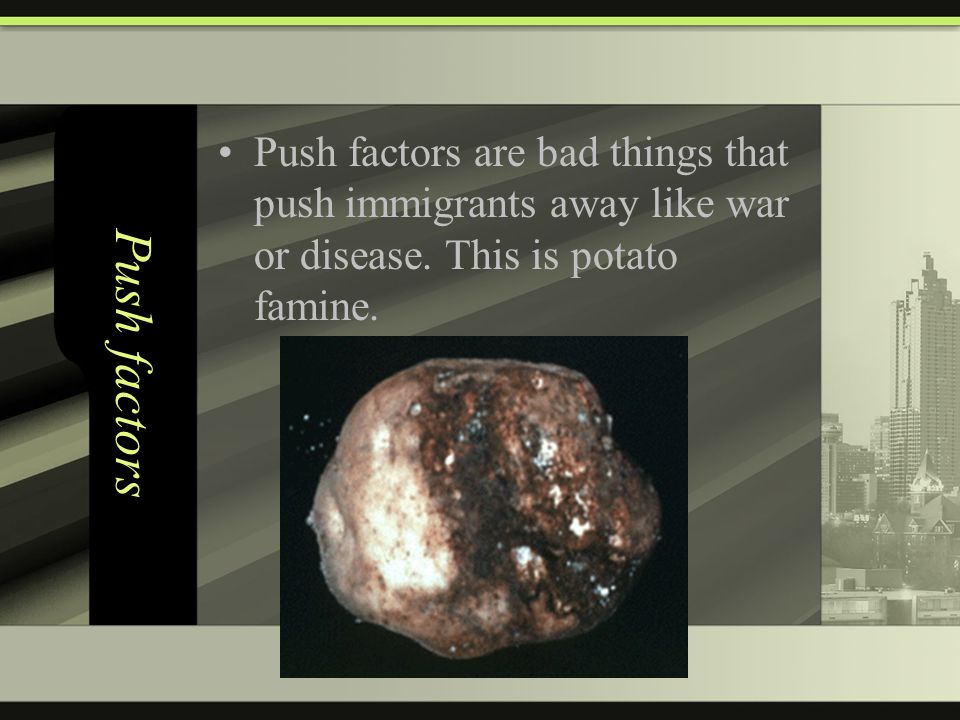 Push factors

• Push factors are bad things that push immigrants away like war or disease. This is potato famine.